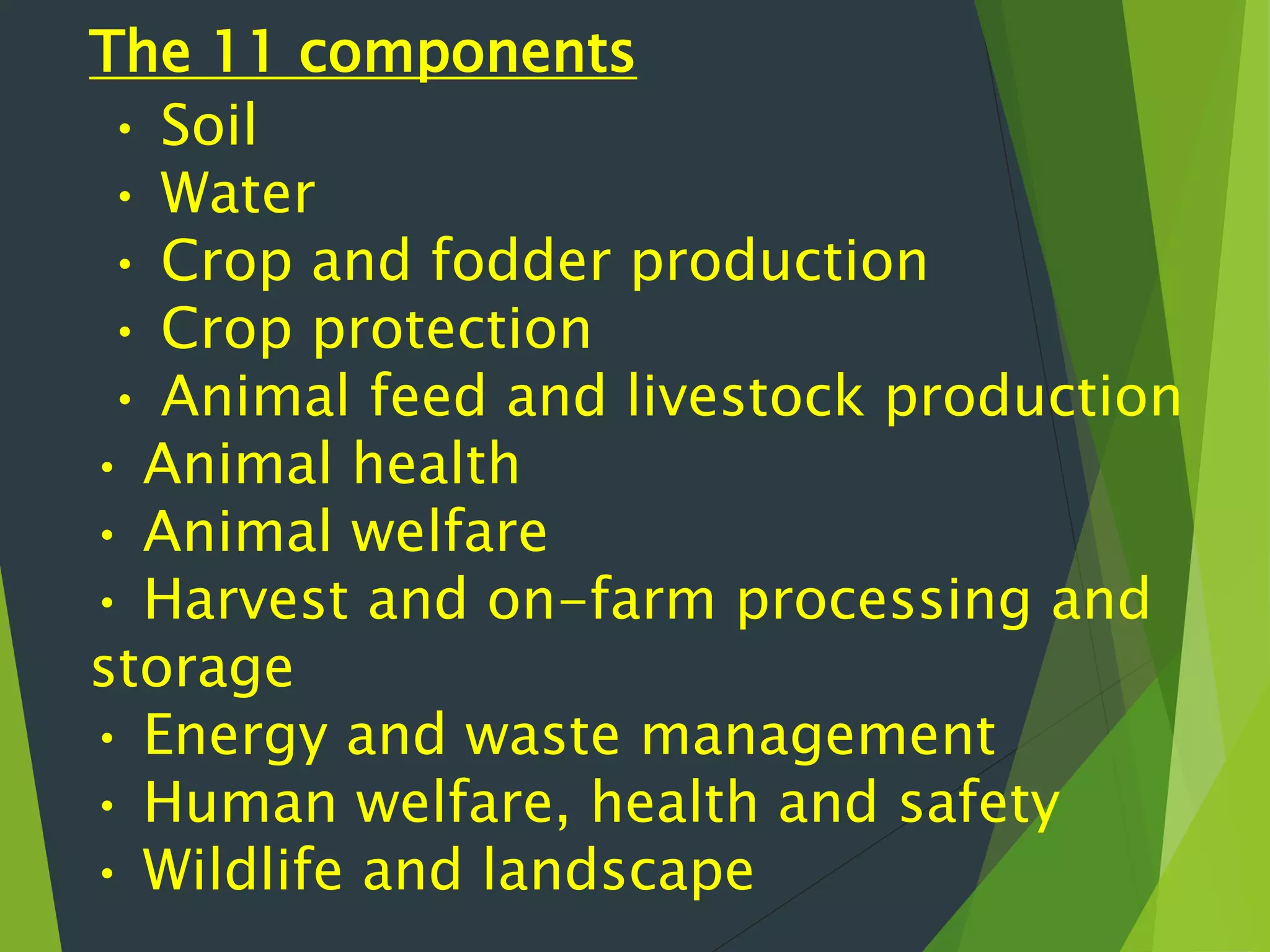 The 11 components

• Soil
• Water
• Crop and fodder production
• Crop protection
• Animal feed and livestock production
• Animal health
• Animal welfare
• Harvest and on-farm processing and storage
• Energy and waste management
• Human welfare, health and safety
• Wildlife and landscape